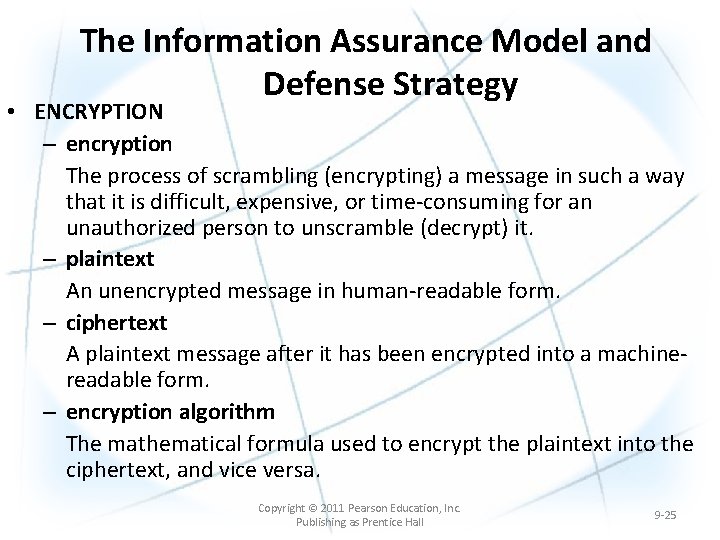 The Information Assurance Model and Defense Strategy

• ENCRYPTION

– encryption

The process of scrambling (encrypting) a message in such a way that it is difficult, expensive, or time-consuming for an unauthorized person to unscramble (decrypt) it.

– plaintext

An unencrypted message in human-readable form.

– ciphertext

A plaintext message after it has been encrypted into a machine-readable form.

– encryption algorithm

The mathematical formula used to encrypt the plaintext into the ciphertext, and vice versa.

Copyright © 2011 Pearson Education, Inc. Publishing as Prentice Hall

9-25